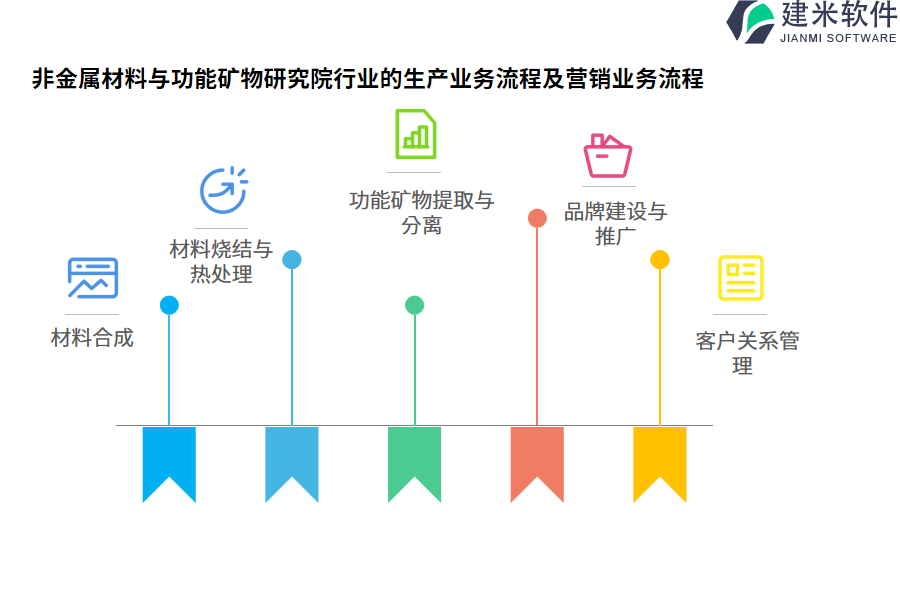 建米软件
JIANMI SOFTWARE

非金属材料与功能矿物研究院行业的生产业务流程及营销业务流程

材料合成

材料烧结与热处理

功能矿物提取与分离

品牌建设与推广

客户关系管理